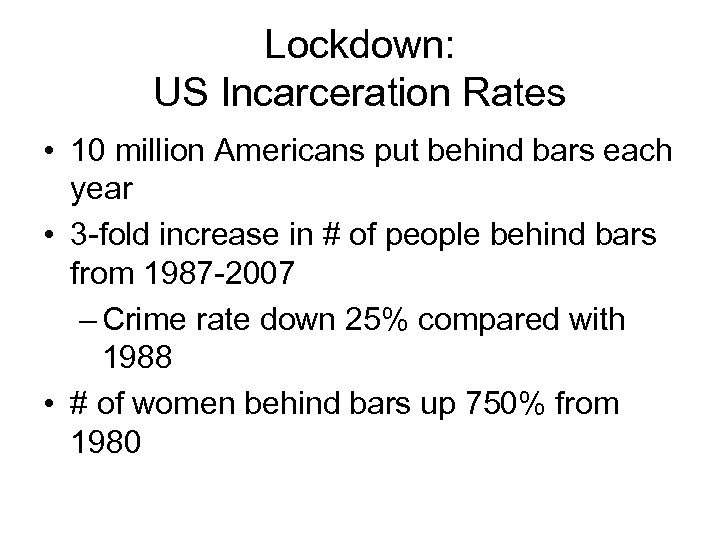 Lockdown:
US Incarceration Rates

• 10 million Americans put behind bars each year
• 3-fold increase in # of people behind bars from 1987-2007
– Crime rate down 25% compared with 1988
• # of women behind bars up 750% from 1980